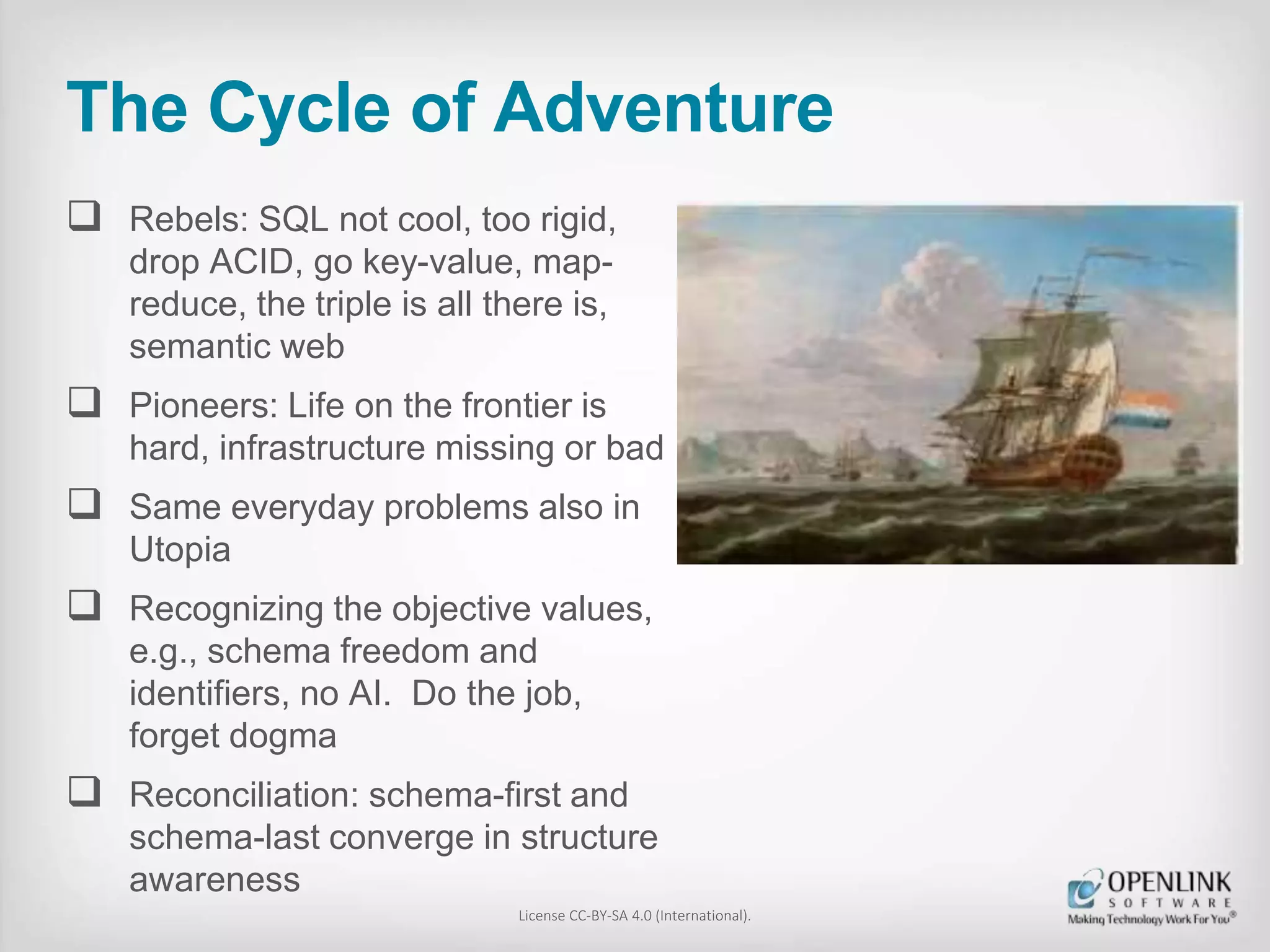 The Cycle of Adventure

❑ Rebels: SQL not cool, too rigid, drop ACID, go key-value, map-reduce, the triple is all there is, semantic web

❑ Pioneers: Life on the frontier is hard, infrastructure missing or bad

❑ Same everyday problems also in Utopia

❑ Recognizing the objective values, e.g., schema freedom and identifiers, no AI. Do the job, forget dogma

❑ Reconciliation: schema-first and schema-last converge in structure awareness

License CC-BY-SA 4.0 (International).

OPENLINK SOFTWARE
Making Technology Work For You®